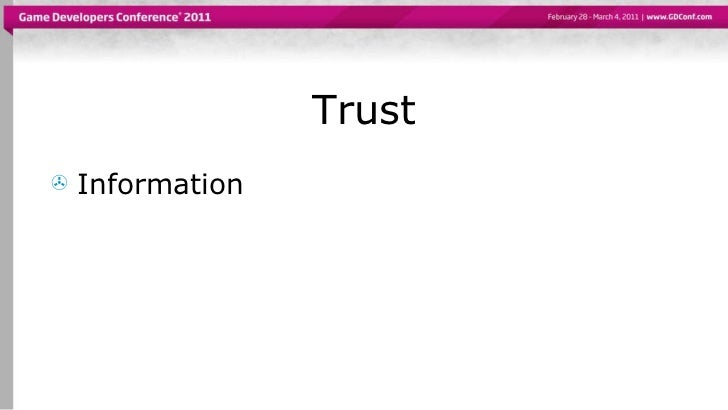 Game Developers Conference® 2011

February 28 - March 4, 2011 | www.GDConf.com

Trust

Information